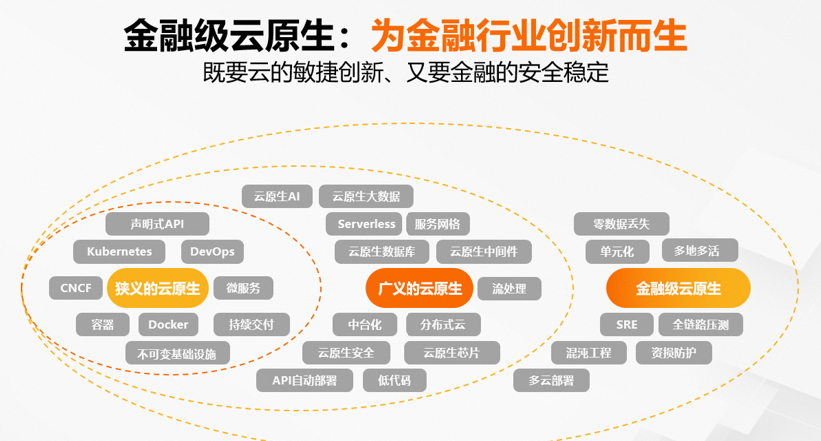 金融级云原生：为金融行业创新而生
既要云的敏捷创新、又要金融的安全稳定

声明式API
Kubernetes
DevOps
CNCF
狭义的云原生
微服务
容器
Docker
持续交付
不可变基础设施

云原生AI
云原生大数据
Serverless
服务网格
云原生数据库
云原生中间件
广义的云原生
流处理
中台化
分布式云
云原生安全
云原生芯片
API自动部署
低代码

零数据丢失
单元化
多地多活
金融级云原生
SRE
全链路压测
混沌工程
资损防护
多云部署